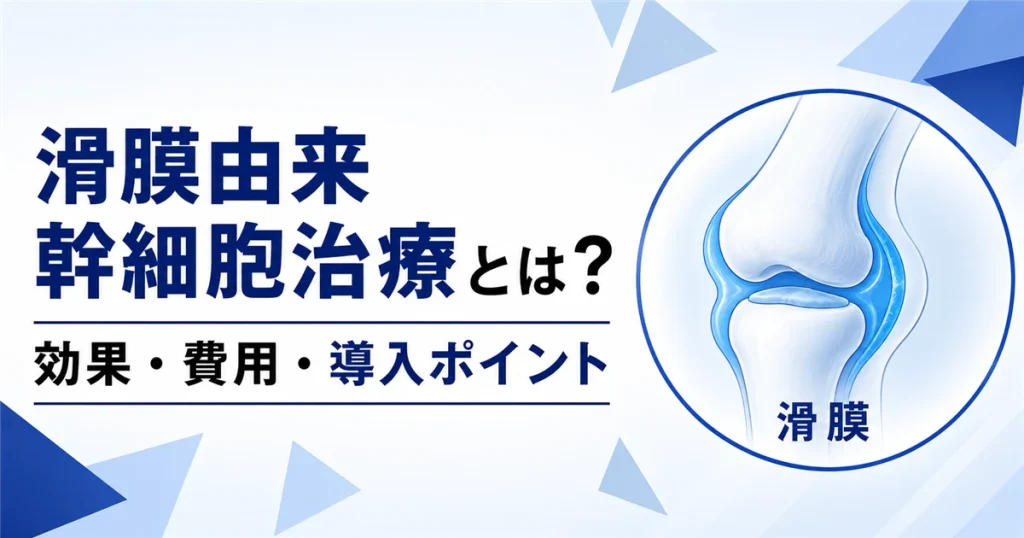 滑膜由来
幹細胞治療とは?

効果・費用・導入ポイント

滑膜